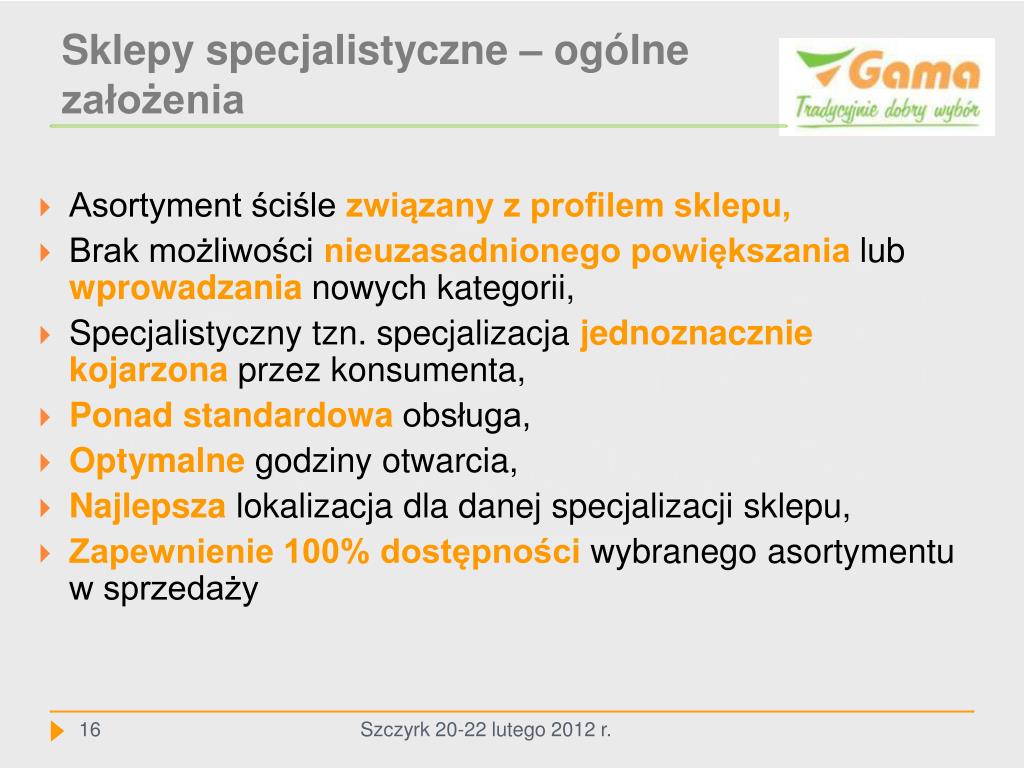 Sklepy specjalistyczne – ogólne założenia

Gama
Tradycyjnie dobry wybór

Asortyment ściśle związany z profilem sklepu,
Brak możliwości nieuzasadnionego powiększania lub wprowadzania nowych kategorii,
Specjalistyczny tzn. specjalizacja jednoznacznie kojarzona przez konsumenta,
Ponad standardowa obsługa,
Optymalne godziny otwarcia,
Najlepsza lokalizacja dla danej specjalizacji sklepu,
Zapewnienie 100% dostępności wybranego asortymentu w sprzedaży

16
Szczyrk 20-22 lutego 2012 r.